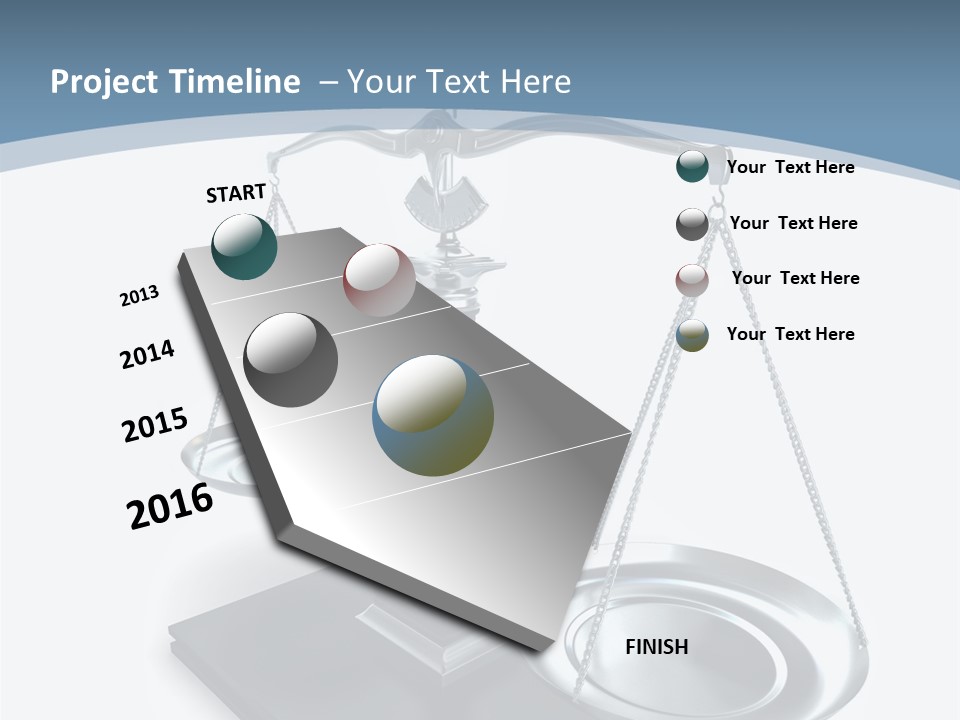 Project Timeline – Your Text Here

START

2013

2014

2015

2016

Your Text Here

Your Text Here

Your Text Here

Your Text Here

FINISH